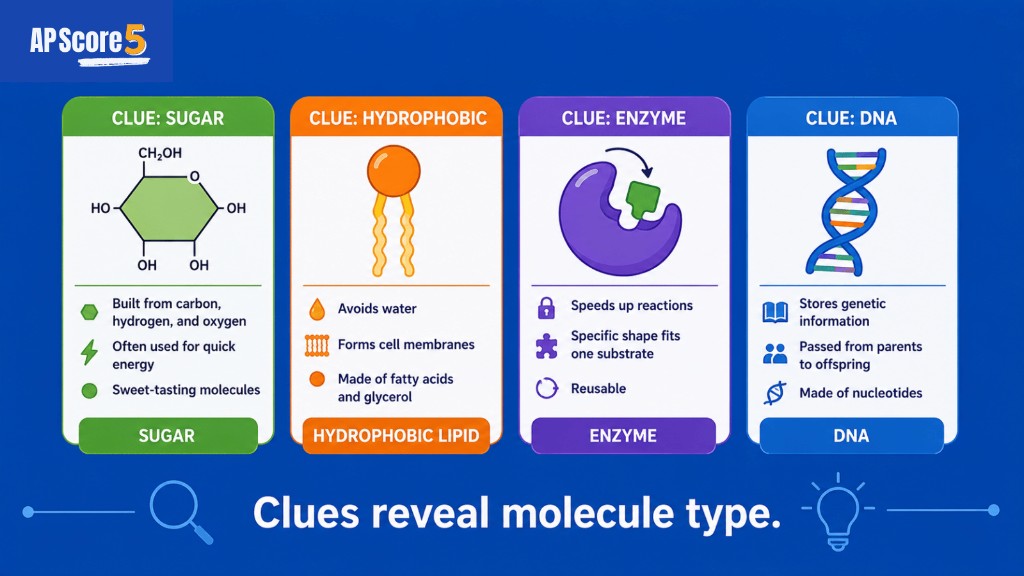 AP Score 5

CLUE: SUGAR

$CH_2OH$
O
HO
OH
OH
OH

Built from carbon, hydrogen, and oxygen

Often used for quick energy

Sweet-tasting molecules

SUGAR

CLUE: HYDROPHOBIC

Avoids water

Forms cell membranes

Made of fatty acids and glycerol

HYDROPHOBIC LIPID

CLUE: ENZYME

Speeds up reactions

Specific shape fits one substrate

Reusable

ENZYME

CLUE: DNA

Stores genetic information

Passed from parents to offspring

Made of nucleotides

DNA

Clues reveal molecule type.